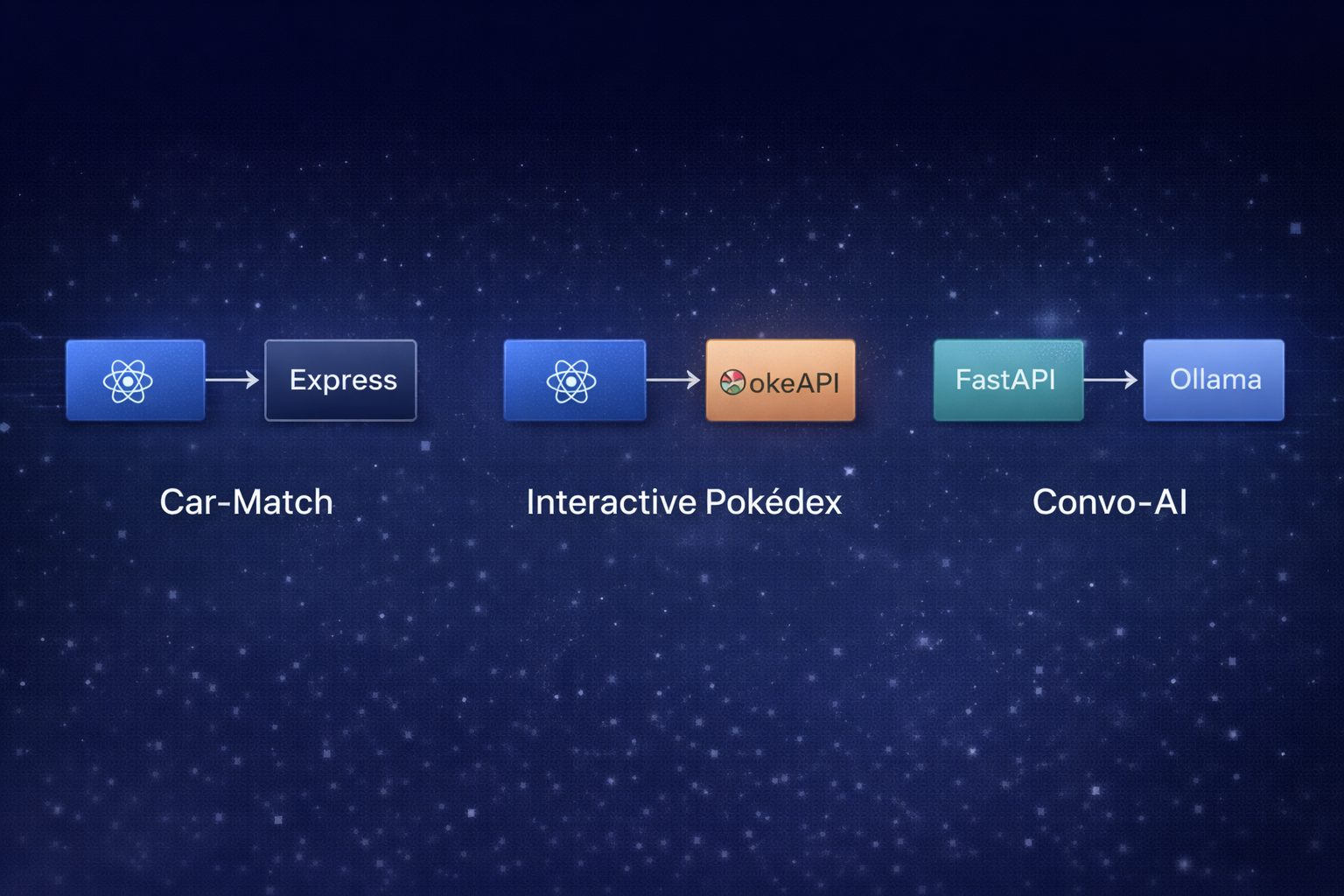 Express

okeAPI

FastAPI

Ollama

Car-Match

Interactive Pokédex

Convo-AI